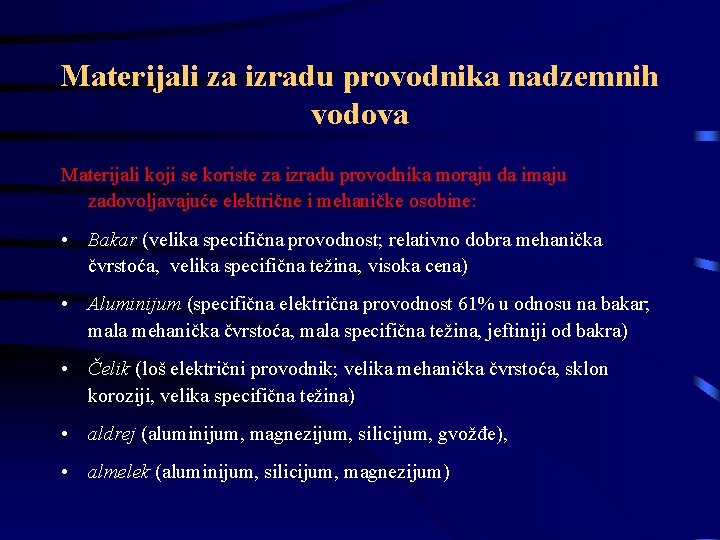 Materijali za izradu provodnika nadzemnih vodova

Materijali koji se koriste za izradu provodnika moraju da imaju zadovoljavajuće električne i mehaničke osobine:

• Bakar (velika specifična provodnost; relativno dobra mehanička čvrstoća, velika specifična težina, visoka cena)

• Aluminijum (specifična električna provodnost 61% u odnosu na bakar; mala mehanička čvrstoća, mala specifična težina, jeftiniji od bakra)

• Čelik (loš električni provodnik; velika mehanička čvrstoća, sklon koroziji, velika specifična težina)

• aldrej (aluminijum, magnezijum, silicijum, gvožđe),

• almelek (aluminijum, silicijum, magnezijum)